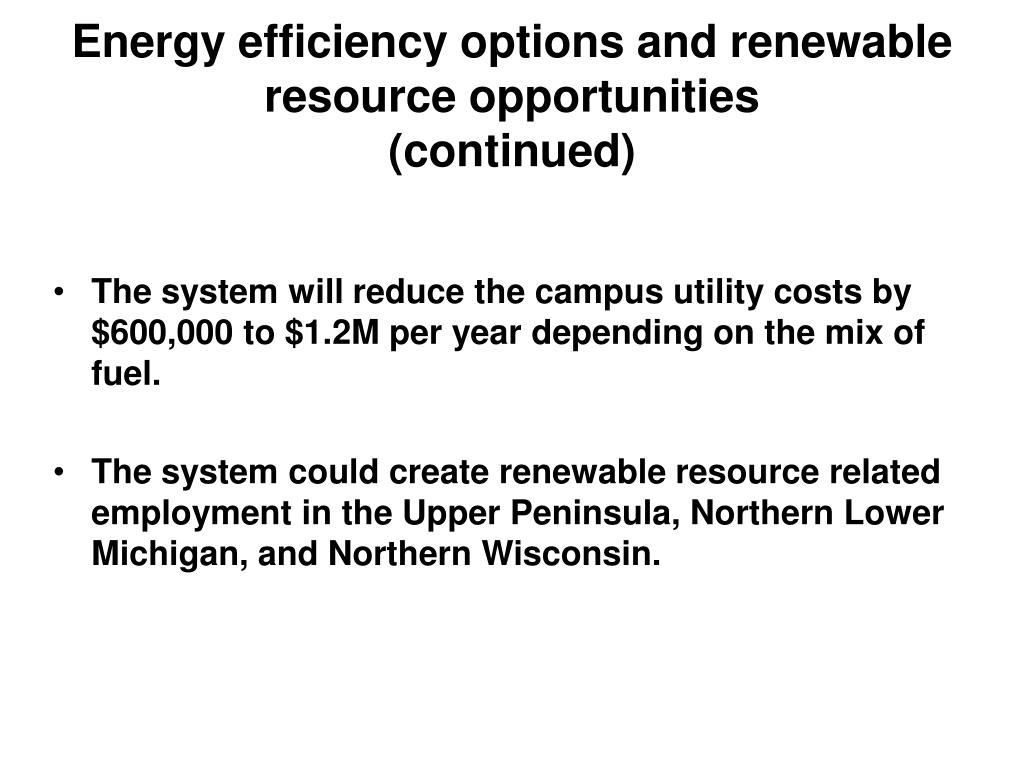 Energy efficiency options and renewable resource opportunities
(continued)

• The system will reduce the campus utility costs by \$600,000 to \$1.2M per year depending on the mix of fuel.

• The system could create renewable resource related employment in the Upper Peninsula, Northern Lower Michigan, and Northern Wisconsin.